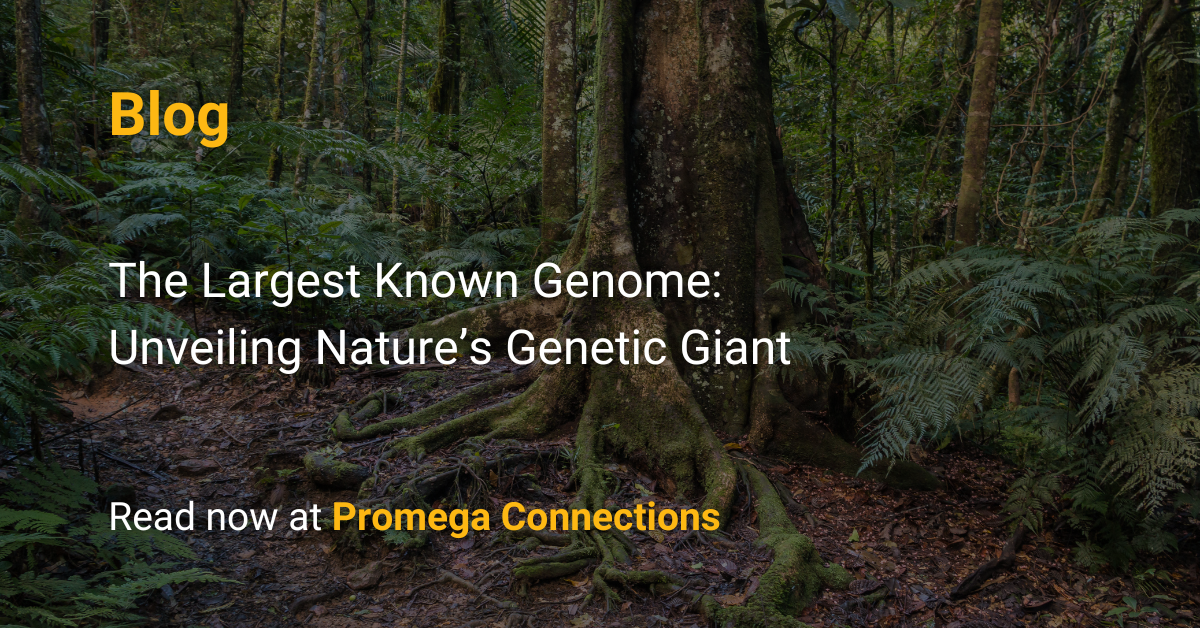 Blog

The Largest Known Genome: Unveiling Nature’s Genetic Giant

Read now at Promega Connections